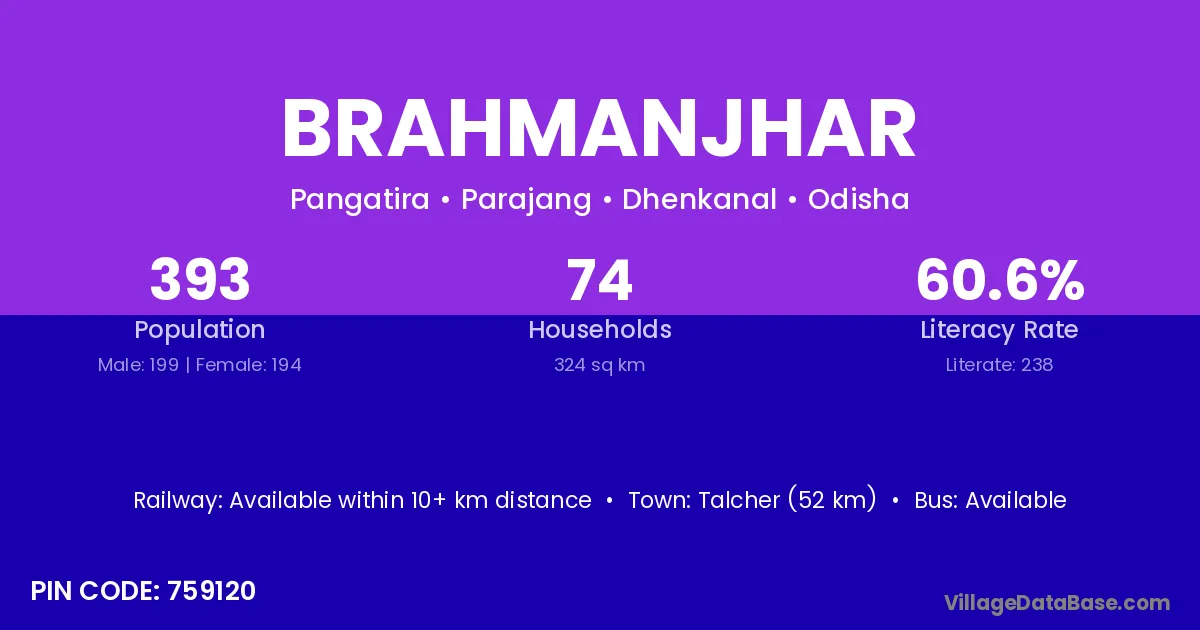 BRAHMANJHAR

Pangatira • Parajang • Dhenkanal • Odisha

393
Population
Male: 199 | Female: 194

74
Households
324 sq km

60.6%
Literacy Rate
Literate: 238

Railway: Available within 10+ km distance • Town: Talcher (52 km) • Bus: Available

PIN CODE: 759120

VillageDataBase.com